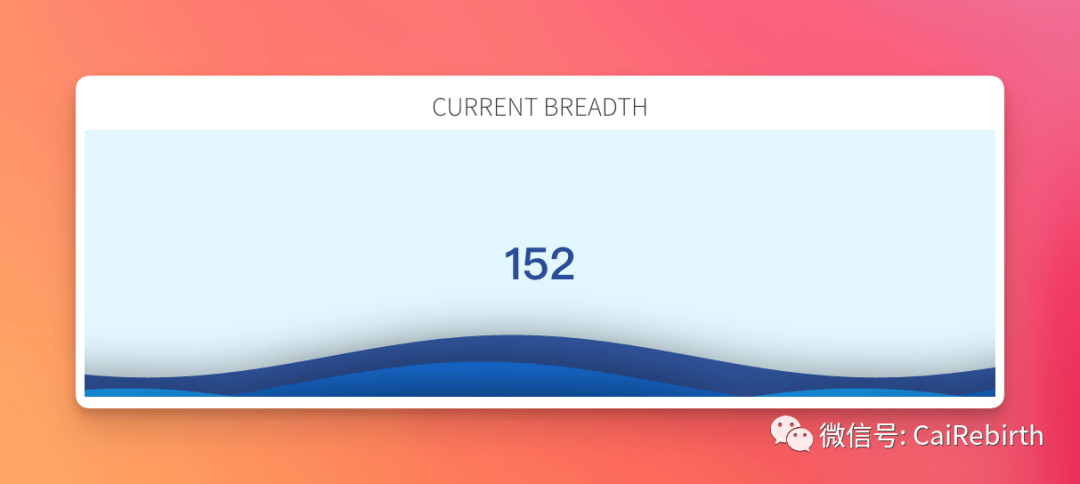 CURRENT BREADTH

152

微信号: CaiRebirth